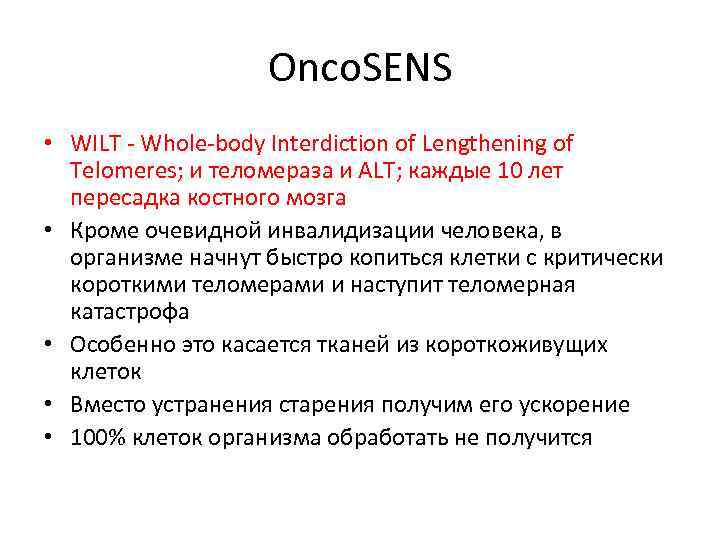 OncoSENS

• WILT - Whole-body Interdiction of Lengthening of Telomeres; и теломераза и ALT; каждые 10 лет пересадка костного мозга
• Кроме очевидной инвалидизации человека, в организме начнут быстро копиться клетки с критически короткими теломерами и наступит теломерная катастрофа
• Особенно это касается тканей из короткоживущих клеток
• Вместо устранения старения получим его ускорение
• 100% клеток организма обработать не получится